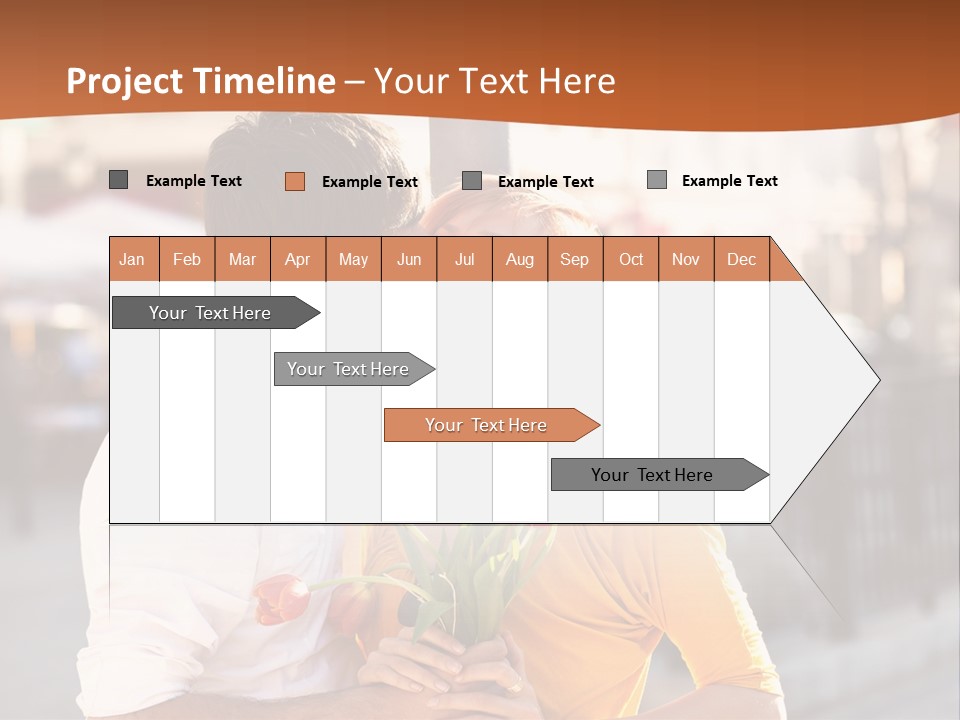 Project Timeline – Your Text Here

Example Text
Example Text
Example Text
Example Text

| Jan | Feb | Mar | Apr | May | Jun | Jul | Aug | Sep | Oct | Nov | Dec |
|---|---|---|---|---|---|---|---|---|---|---|---|

Your Text Here

Your Text Here

Your Text Here

Your Text Here